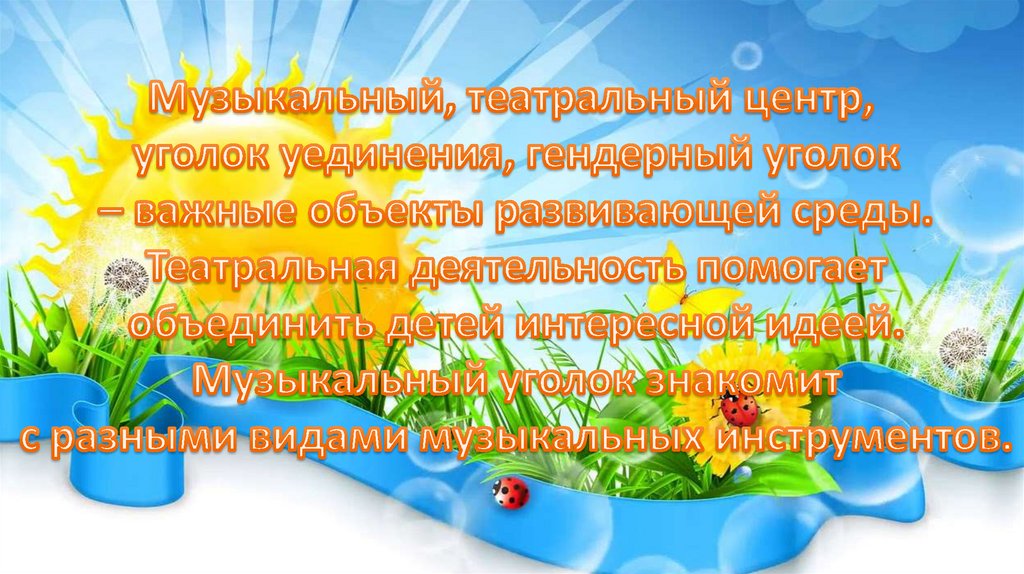 Музыкальный, театральный центр, уголок уединения, гендерный уголок – важные объекты развивающей среды. Театральная деятельность помогает объединить детей интересной идеей. Музыкальный уголок знакомит с разными видами музыкальных инструментов.